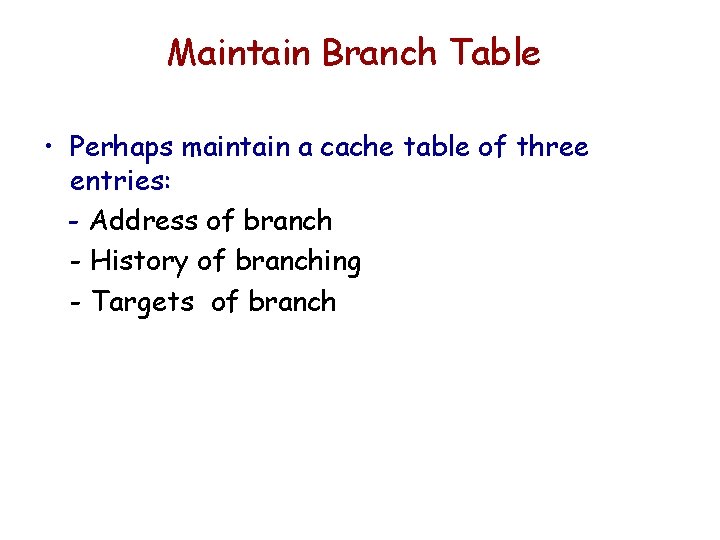 Maintain Branch Table

• Perhaps maintain a cache table of three entries:

- Address of branch
- History of branching
- Targets of branch